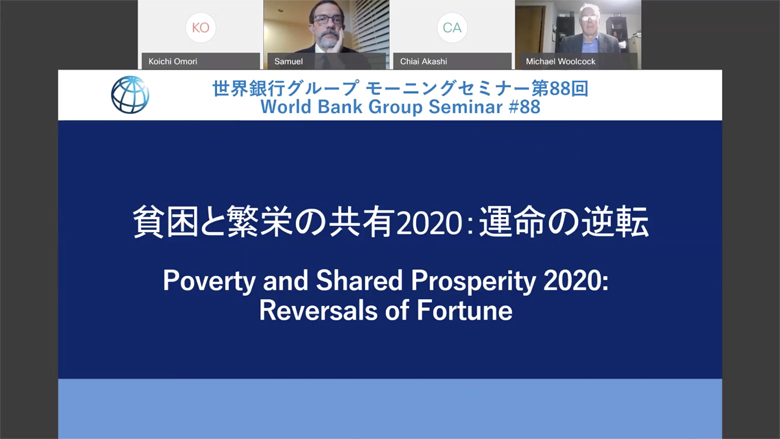 KO
Koichi Omori

Samuel

CA
Chiai Akashi

Michael Woolcock

世界銀行グループ モーニングセミナー第88回
World Bank Group Seminar #88

貧困と繁栄の共有2020：運命の逆転

Poverty and Shared Prosperity 2020:
Reversals of Fortune